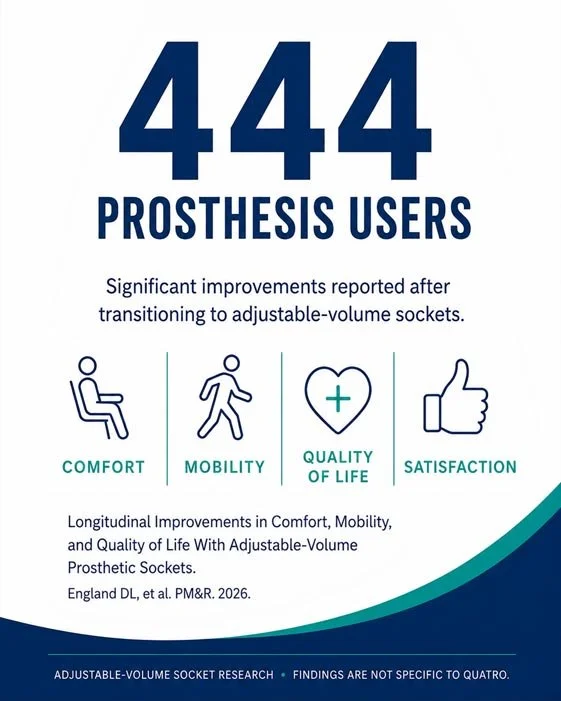 444

PROSTHESIS USERS

Significant improvements reported after transitioning to adjustable-volume sockets.

COMFORT

MOBILITY

QUALITY OF LIFE

SATISFACTION

Longitudinal Improvements in Comfort, Mobility, and Quality of Life With Adjustable-Volume Prosthetic Sockets.

England DL, et al. PM&R. 2026.

ADJUSTABLE-VOLUME SOCKET RESEARCH • FINDINGS ARE NOT SPECIFIC TO QUATRO.